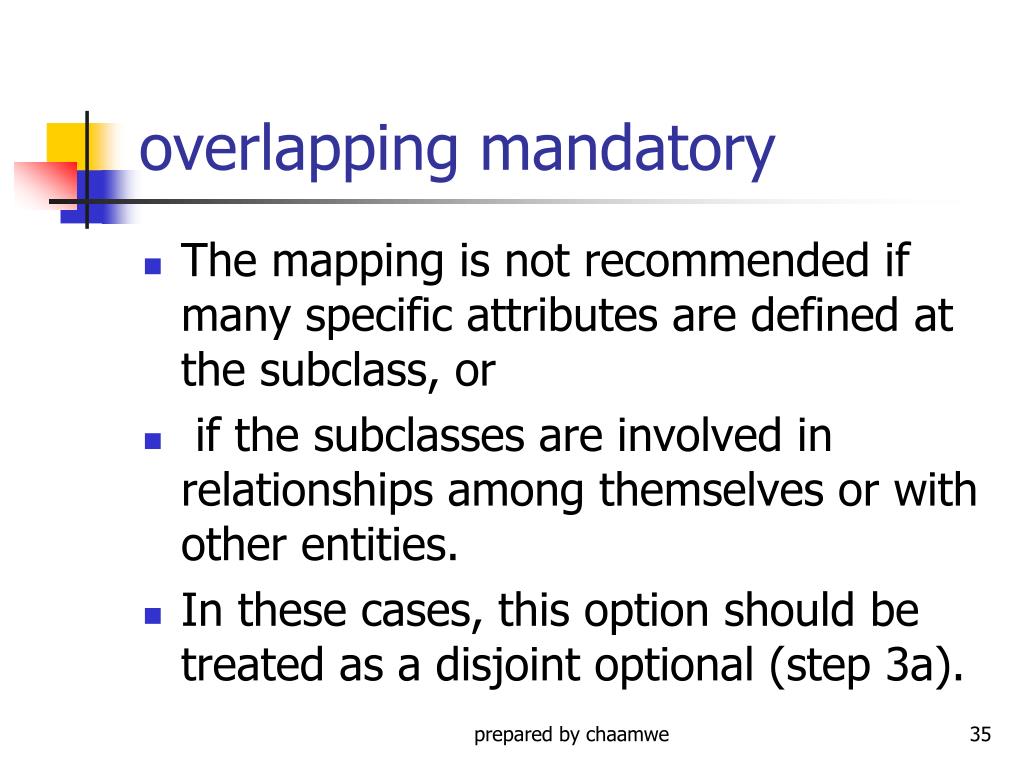 overlapping mandatory

The mapping is not recommended if many specific attributes are defined at the subclass, or

if the subclasses are involved in relationships among themselves or with other entities.

In these cases, this option should be treated as a disjoint optional (step 3a).

prepared by chaamwe

35